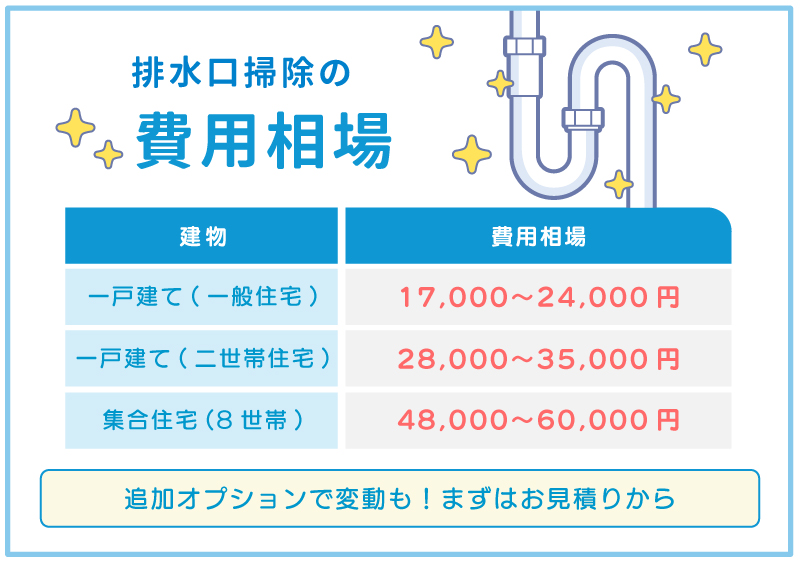 排水口掃除の
費用相場

| 建物 | 費用相場 |
|---|---|
| 一戸建て（一般住宅） | 17,000～24,000円 |
| 一戸建て（二世帯住宅） | 28,000～35,000円 |
| 集合住宅（8世帯） | 48,000～60,000円 |

追加オプションで変動も！まずはお見積りから